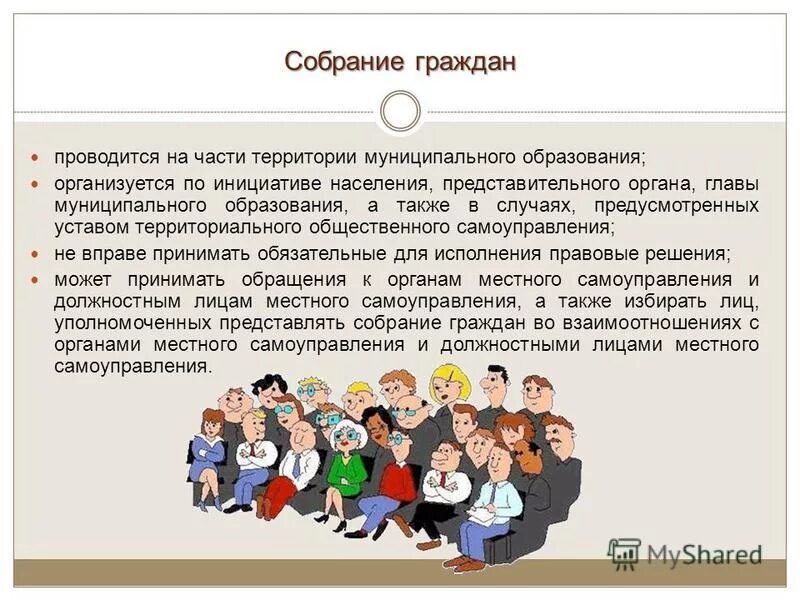 Собрание граждан

- проводится на части территории муниципального образования;
- организуется по инициативе населения, представительного органа, главы муниципального образования, а также в случаях, предусмотренных уставом территориального общественного самоуправления;
- не вправе принимать обязательные для исполнения правовые решения;
- может принимать обращения к органам местного самоуправления и должностным лицам местного самоуправления, а также избирать лиц, уполномоченных представлять собрание граждан во взаимоотношениях с органами местного самоуправления и должностными лицами местного самоуправления.

MyShared